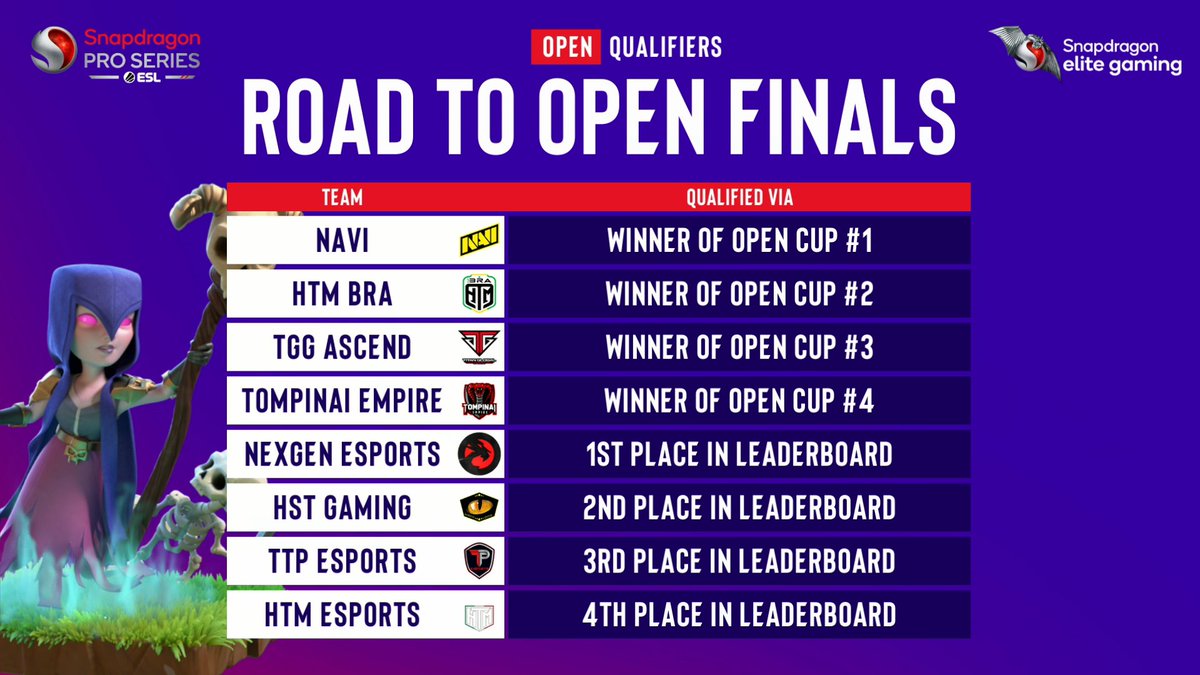 Snapdragon PRO SERIES ESL

OPEN QUALIFIERS

Snapdragon elite gaming

ROAD TO OPEN FINALS

| TEAM | QUALIFIED VIA |
|---|---|
| NAVI | WINNER OF OPEN CUP #1 |
| HTM BRA | WINNER OF OPEN CUP #2 |
| TGG ASCEND | WINNER OF OPEN CUP #3 |
| TOMPINAI EMPIRE | WINNER OF OPEN CUP #4 |
| NEXGEN ESPORTS | 1ST PLACE IN LEADERBOARD |
| HST GAMING | 2ND PLACE IN LEADERBOARD |
| TTP ESPORTS | 3RD PLACE IN LEADERBOARD |
| HTM ESPORTS | 4TH PLACE IN LEADERBOARD |